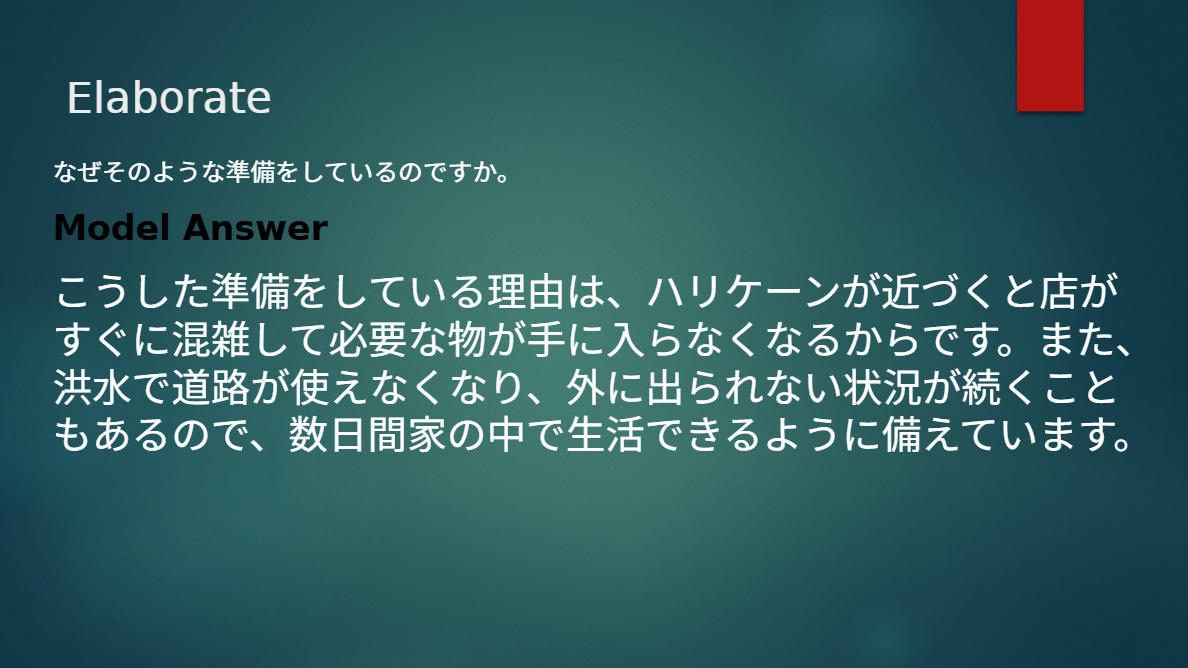 Elaborate

なぜそのような準備をしているのですか。

Model Answer

こうした準備をしている理由は、ハリケーンが近づくと店がすぐに混雑して必要な物が手に入らなくなるからです。また、洪水で道路が使えなくなり、外に出られない状況が続くこともあるので、数日間家の中で生活できるように備えています。